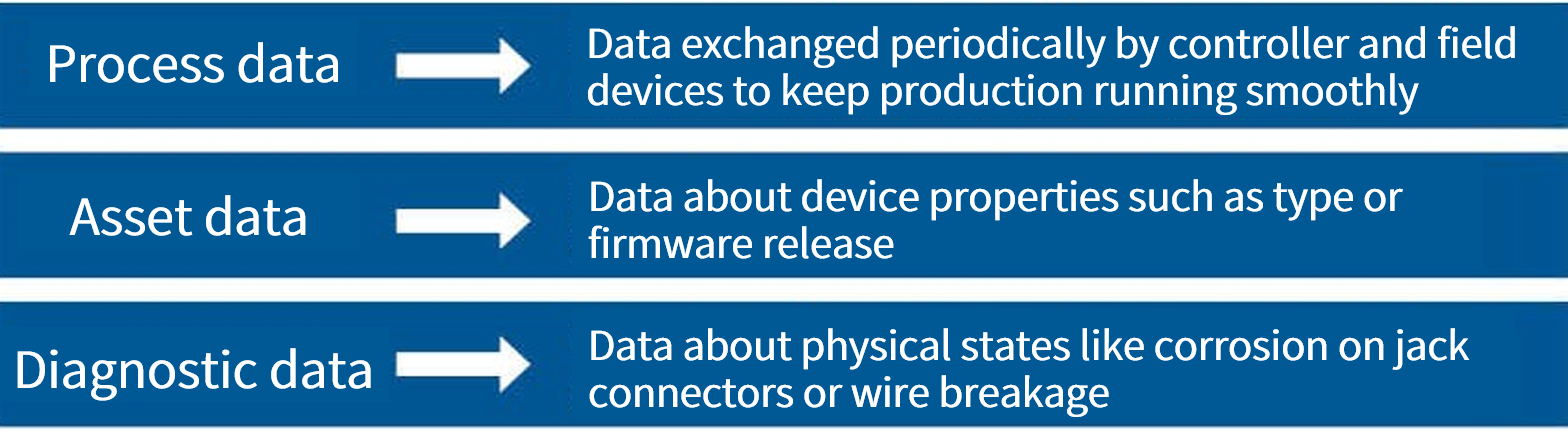 Process data

Data exchanged periodically by controller and field devices to keep production running smoothly

Asset data

Data about device properties such as type or firmware release

Diagnostic data

Data about physical states like corrosion on jack connectors or wire breakage